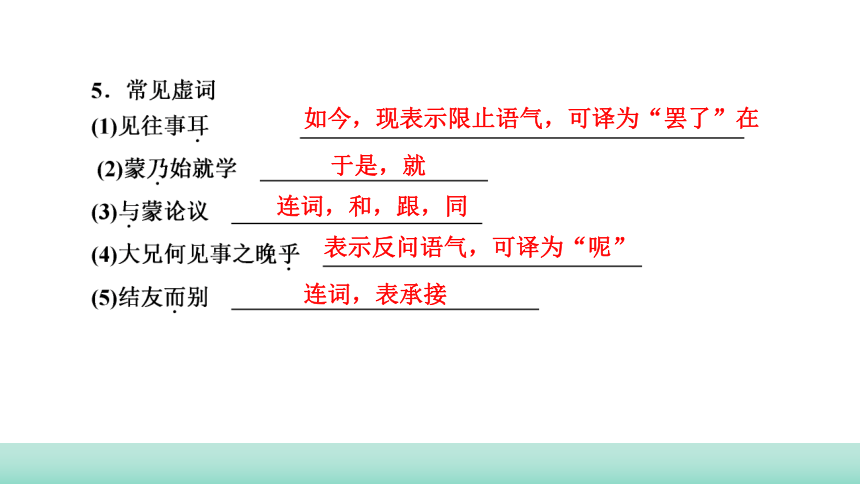 5．常见虚词

(1)见往事耳 如今，现表示限止语气，可译为“罢了”在

(2)蒙乃始就学 于是，就

(3)与蒙论议 连词，和，跟，同

(4)大兄何见事之晚乎 表示反问语气，可译为“呢”

(5)结友而别 连词，表承接